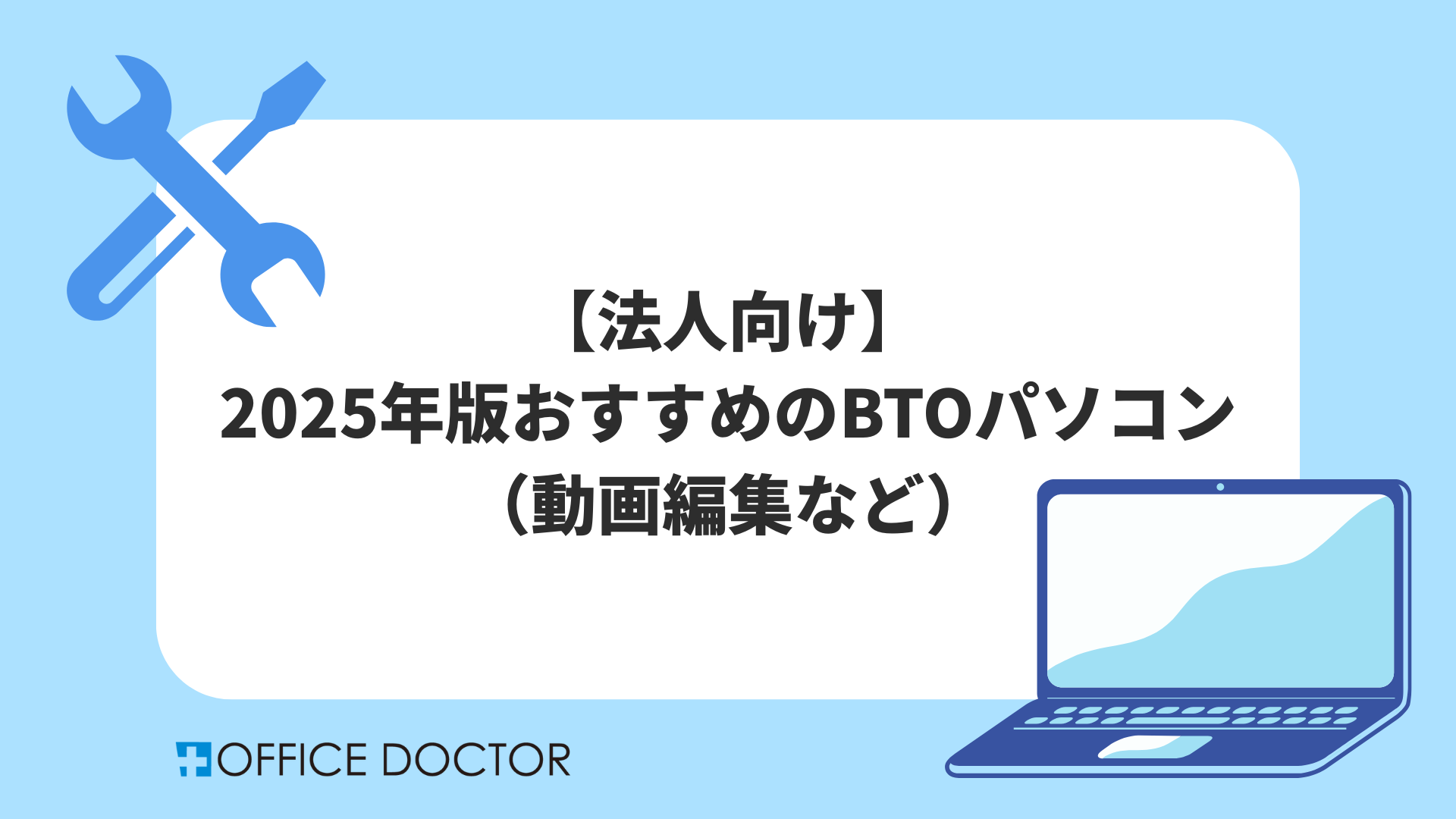 【法人向け】
2025年版おすすめのBTOパソコン
（動画編集など）

OFFICE DOCTOR